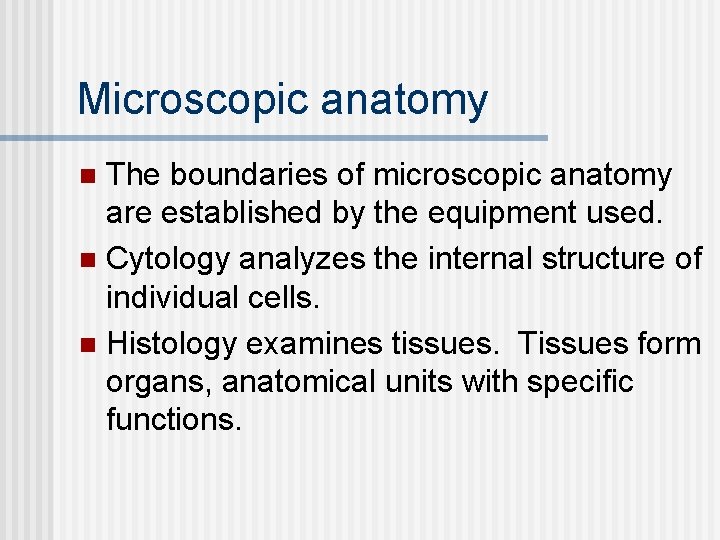 Microscopic anatomy

- The boundaries of microscopic anatomy are established by the equipment used.
- Cytology analyzes the internal structure of individual cells.
- Histology examines tissues. Tissues form organs, anatomical units with specific functions.